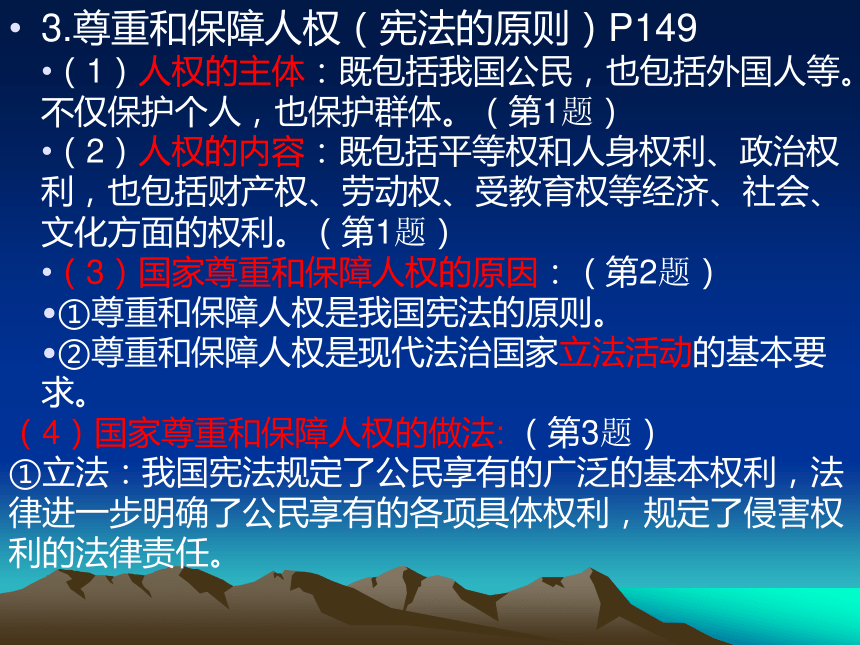 • 3.尊重和保障人权（宪法的原则）P149

•（1）人权的主体：既包括我国公民，也包括外国人等。不仅保护个人，也保护群体。（第1题）

•（2）人权的内容：既包括平等权和人身权利、政治权利，也包括财产权、劳动权、受教育权等经济、社会、文化方面的权利。（第1题）

•（3）国家尊重和保障人权的原因：（第2题）

•①尊重和保障人权是我国宪法的原则。

•②尊重和保障人权是现代法治国家立法活动的基本要求。

（4）国家尊重和保障人权的做法:（第3题）

①立法：我国宪法规定了公民享有的广泛的基本权利，法律进一步明确了公民享有的各项具体权利，规定了侵害权利的法律责任。